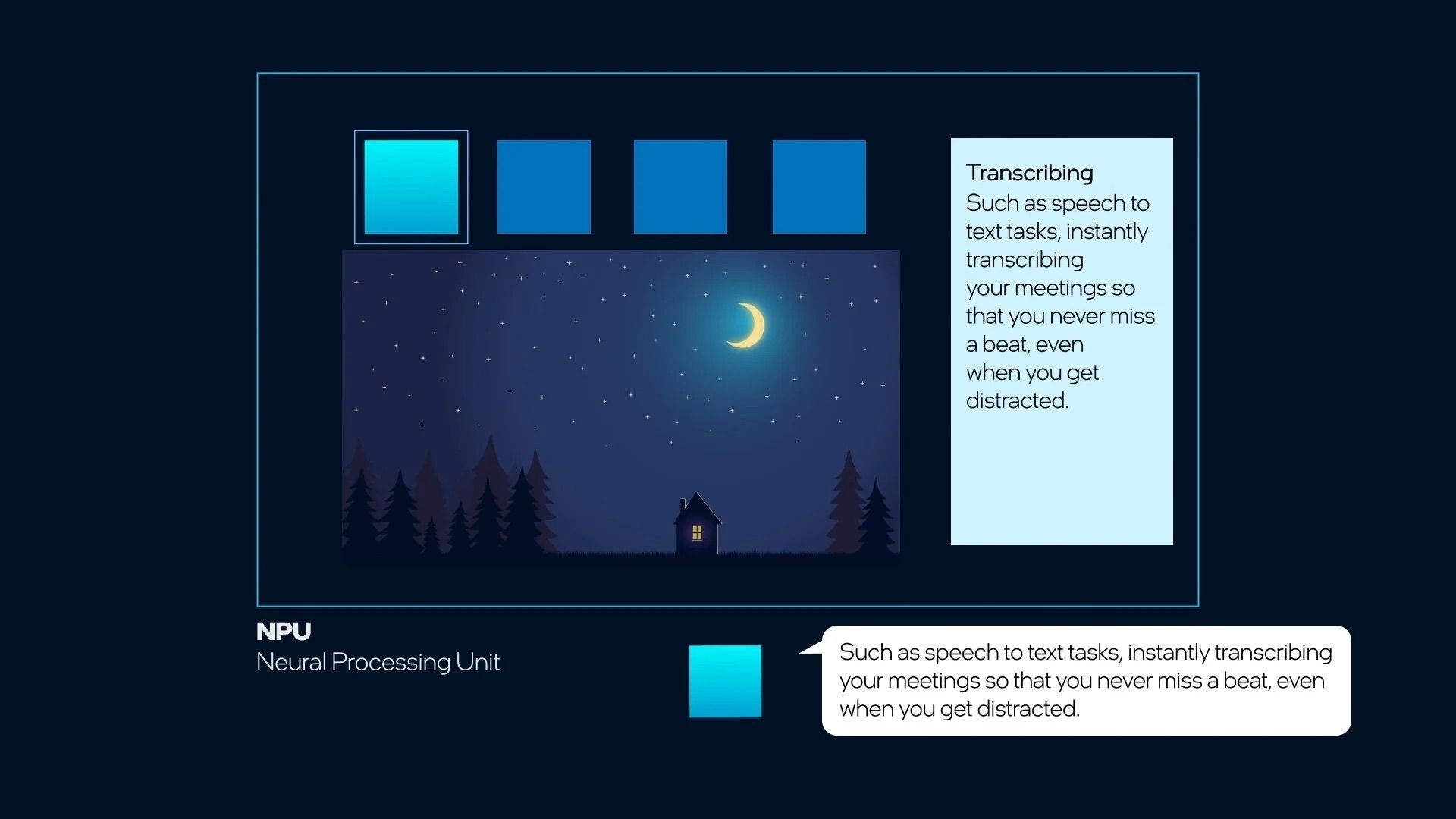 Transcribing
Such as speech to text tasks, instantly transcribing your meetings so that you never miss a beat, even when you get distracted.

NPU
Neural Processing Unit

Such as speech to text tasks, instantly transcribing your meetings so that you never miss a beat, even when you get distracted.